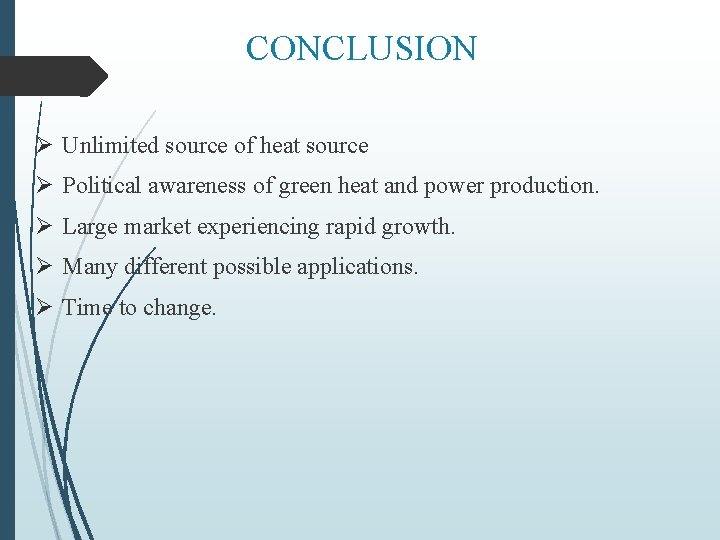 CONCLUSION

➢ Unlimited source of heat source
➢ Political awareness of green heat and power production.
➢ Large market experiencing rapid growth.
➢ Many different possible applications.
➢ Time to change.